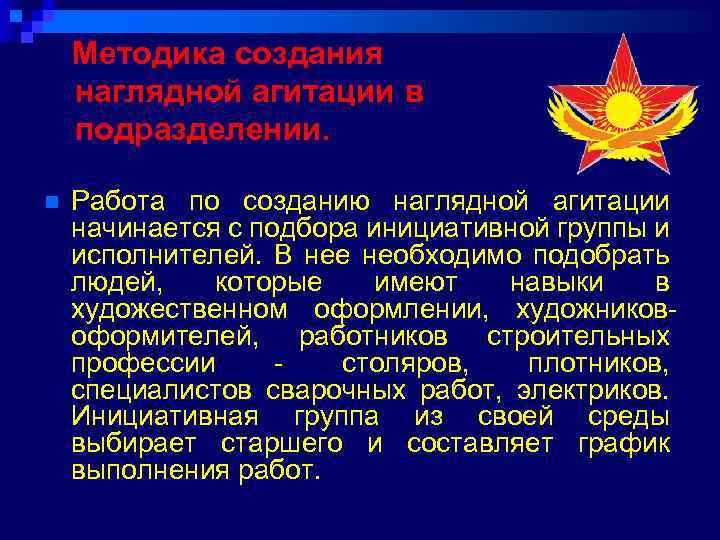 Методика создания наглядной агитации в подразделении.

Работа по созданию наглядной агитации начинается с подбора инициативной группы и исполнителей. В нее необходимо подобрать людей, которые имеют навыки в художественном оформлении, художников-оформителей, работников строительных профессии - столяров, плотников, специалистов сварочных работ, электриков. Инициативная группа из своей среды выбирает старшего и составляет график выполнения работ.